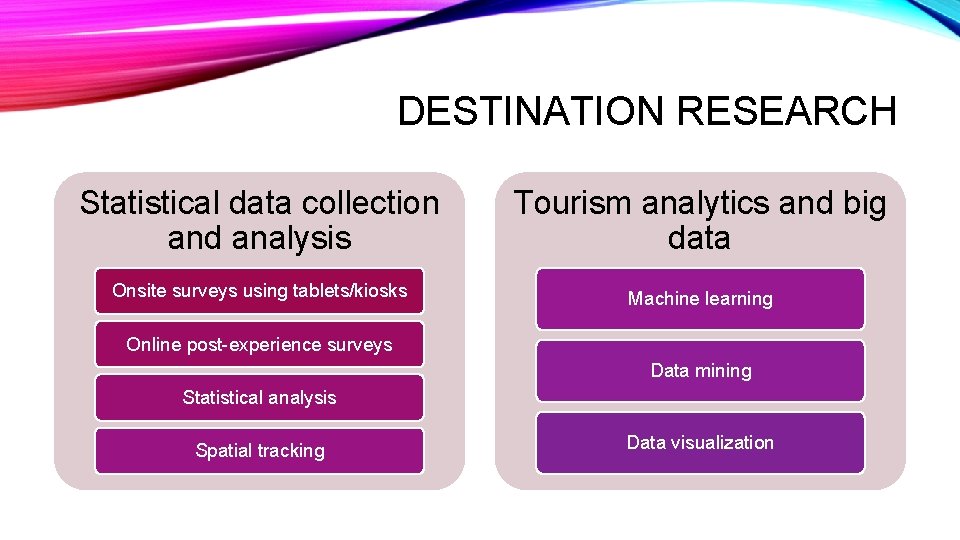 DESTINATION RESEARCH

Statistical data collection and analysis

Onsite surveys using tablets/kiosks

Online post-experience surveys

Statistical analysis

Spatial tracking

Tourism analytics and big data

Machine learning

Data mining

Data visualization